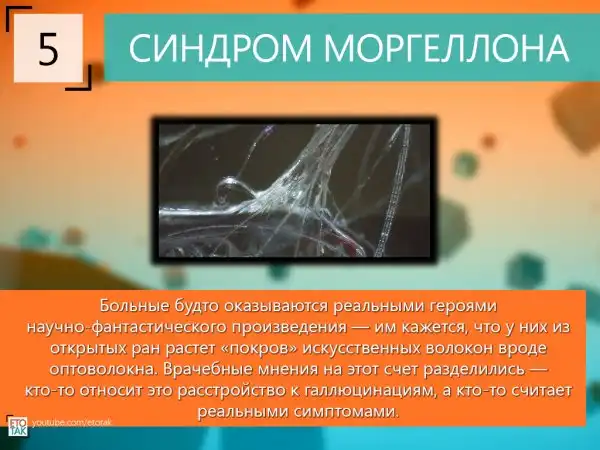 5

СИНДРОМ МОРГЕЛЛОНА

Больные будто оказываются реальными героями научно-фантастического произведения — им кажется, что у них из открытых ран растет «покров» искусственных волокон вроде оптоволокна. Врачебные мнения на этот счет разделились — кто-то относит это расстройство к галлюцинациям, а кто-то считает реальными симптомами.

ETO TAK youtube.com/etotak